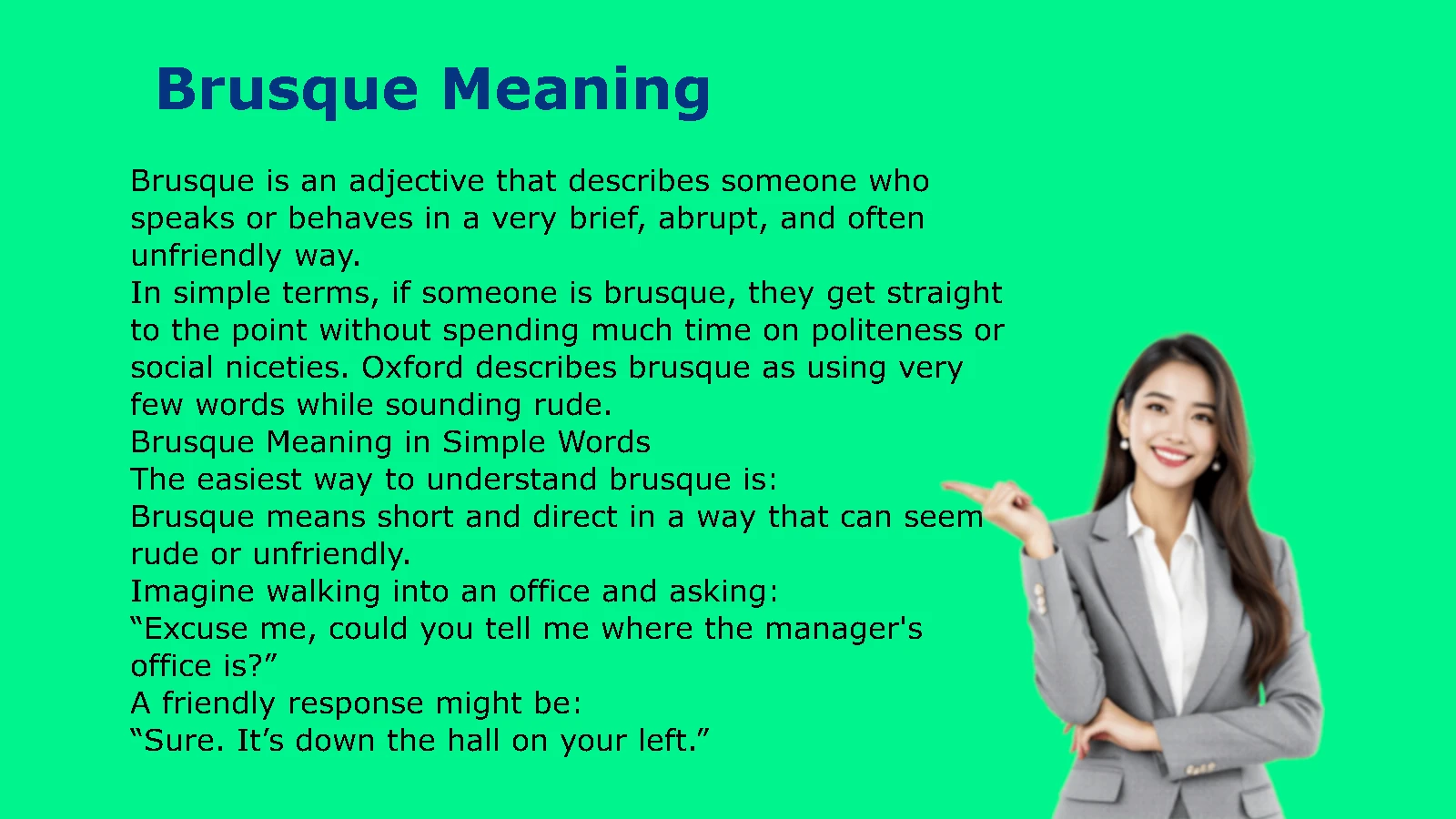 Brusque Meaning

Brusque is an adjective that describes someone who speaks or behaves in a very brief, abrupt, and often unfriendly way.
In simple terms, if someone is brusque, they get straight to the point without spending much time on politeness or social niceties. Oxford describes brusque as using very few words while sounding rude.
Brusque Meaning in Simple Words
The easiest way to understand brusque is:
Brusque means short and direct in a way that can seem rude or unfriendly.
Imagine walking into an office and asking:
“Excuse me, could you tell me where the manager's office is?”
A friendly response might be:
“Sure. It’s down the hall on your left.”